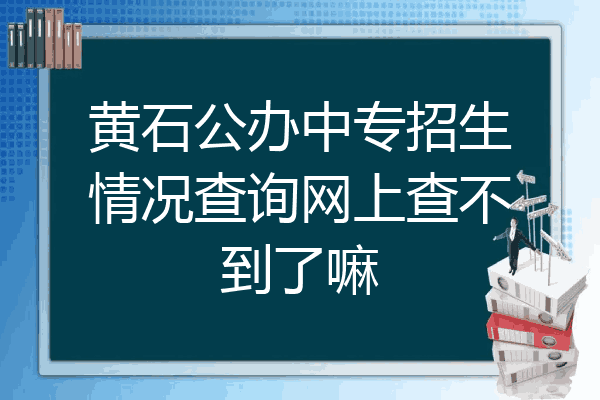 黄石公办中专招生情况查询网上查不到了嘛